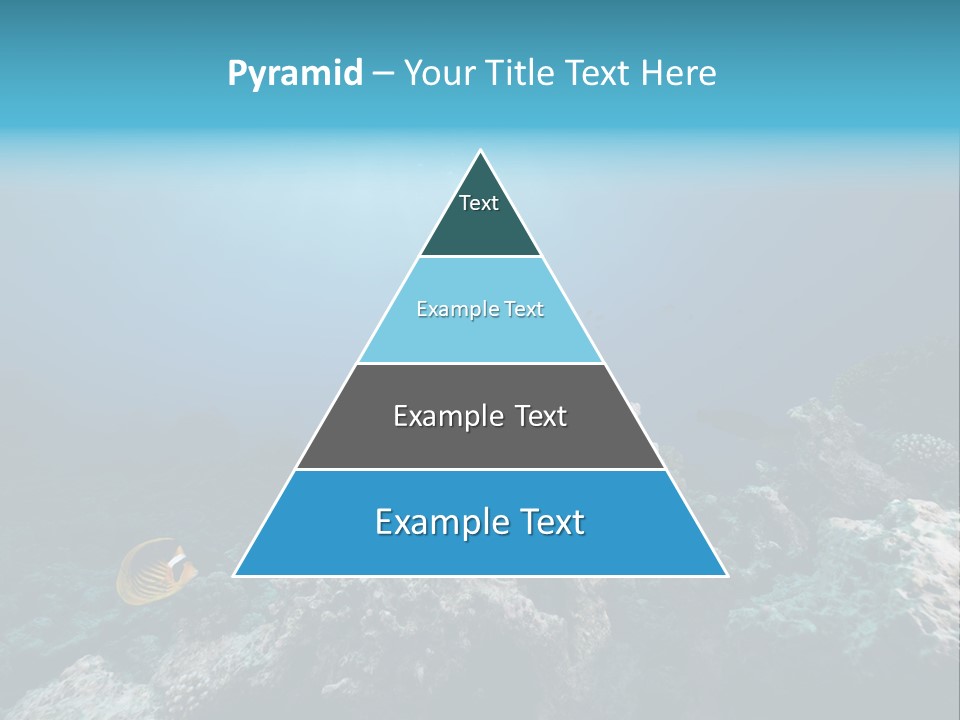 Pyramid – Your Title Text Here

Text

Example Text

Example Text

Example Text